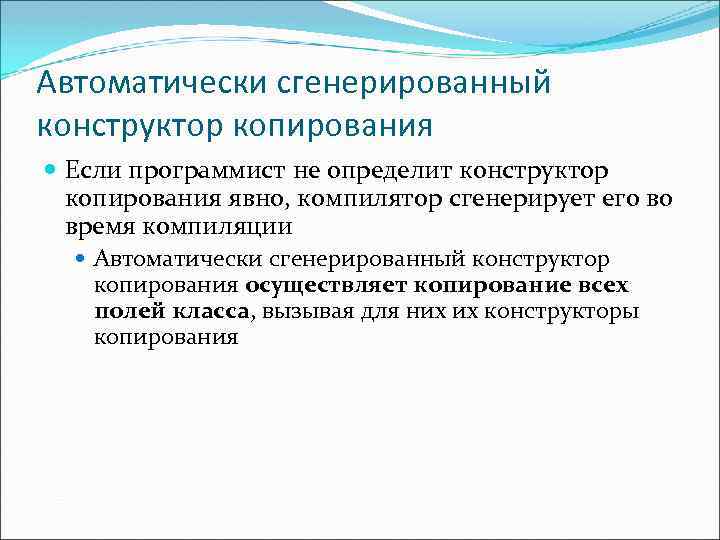 Автоматически сгенерированный конструктор копирования

Если программист не определит конструктор копирования явно, компилятор сгенерирует его во время компиляции

Автоматически сгенерированный конструктор копирования осуществляет копирование всех полей класса, вызывая для них их конструкторы копирования